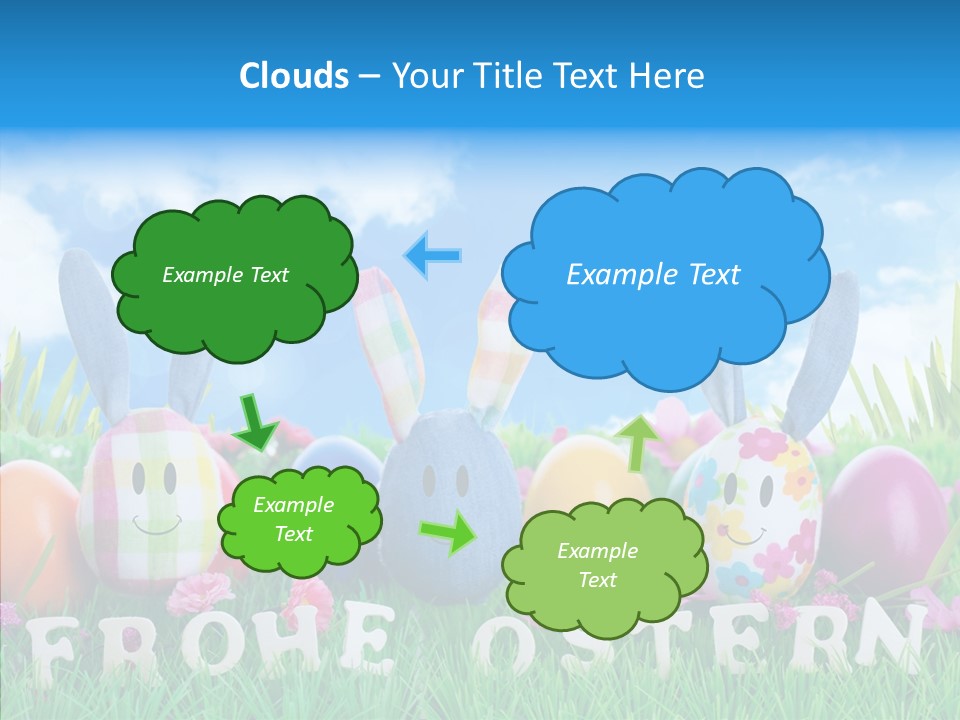 Clouds – Your Title Text Here

Example Text

Example Text

Example Text

Example Text

FROHE OSTERN